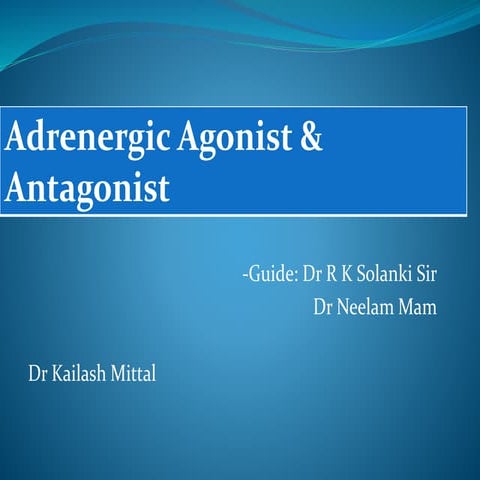 Adrenergic Agonist & Antagonist

-Guide: Dr R K Solanki Sir
Dr Neelam Mam

Dr Kailash Mittal